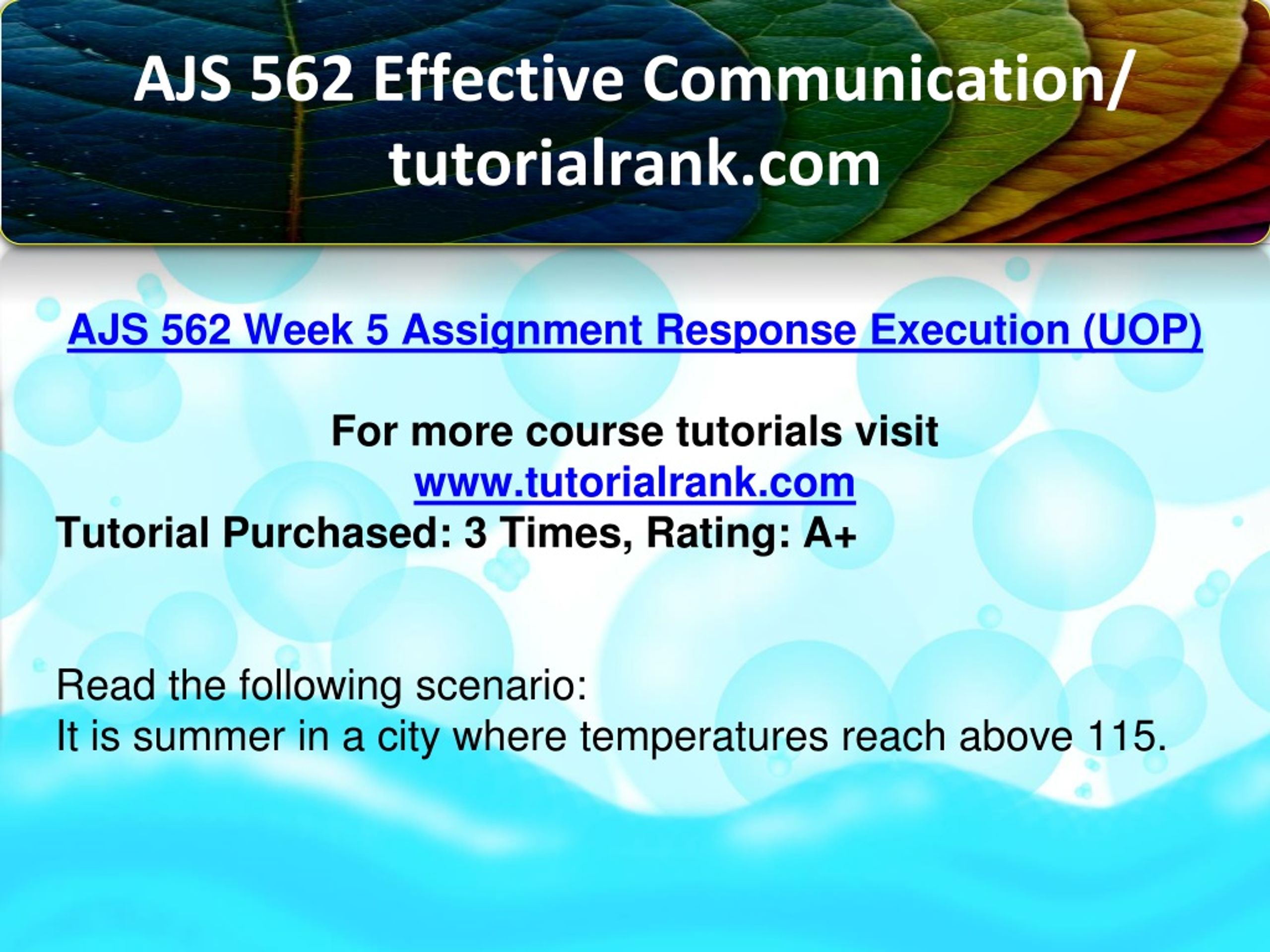 AJS 562 Effective Communication/ tutorialrank.com

AJS 562 Week 5 Assignment Response Execution (UOP)

For more course tutorials visit
www.tutorialrank.com
Tutorial Purchased: 3 Times, Rating: A+

Read the following scenario:
It is summer in a city where temperatures reach above 115.